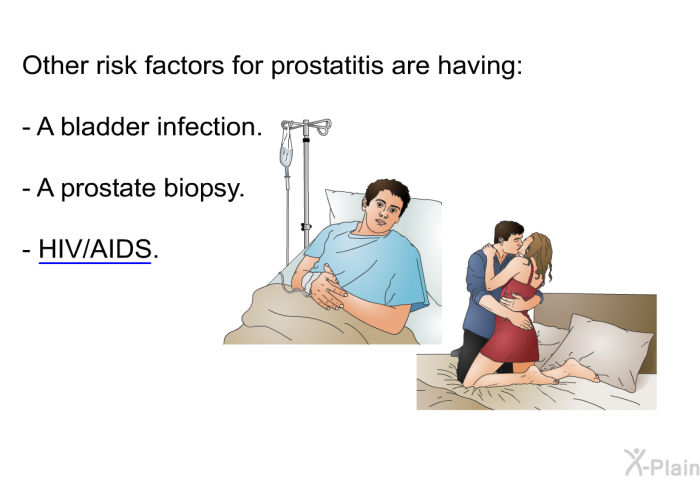 Other risk factors for prostatitis are having:

- A bladder infection.

- A prostate biopsy.

- HIV/AIDS.

X-Plain